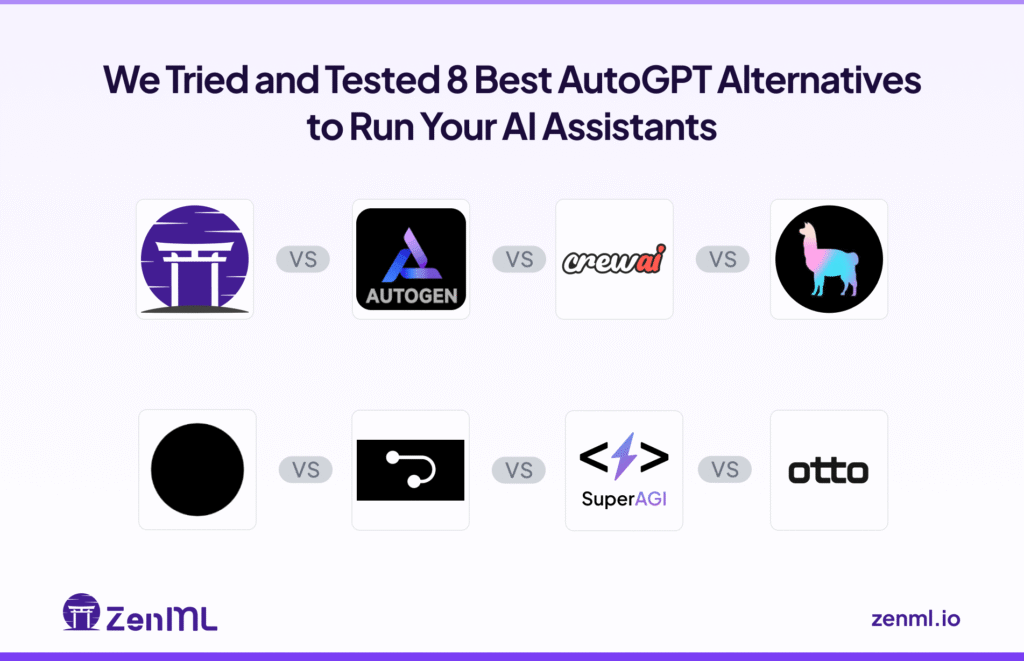 We Tried and Tested 8 Best AutoGPT Alternatives to Run Your AI Assistants

VS

AUTOGEN

VS

crewai

VS

VS

VS

SuperAGI

VS

otto

ZenML

zenml.io